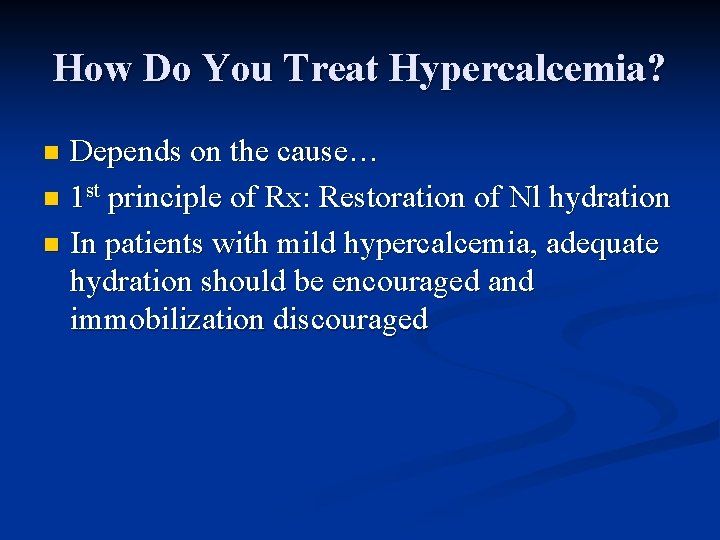 How Do You Treat Hypercalcemia?

- Depends on the cause…
- 1st principle of Rx: Restoration of Nl hydration
- In patients with mild hypercalcemia, adequate hydration should be encouraged and immobilization discouraged